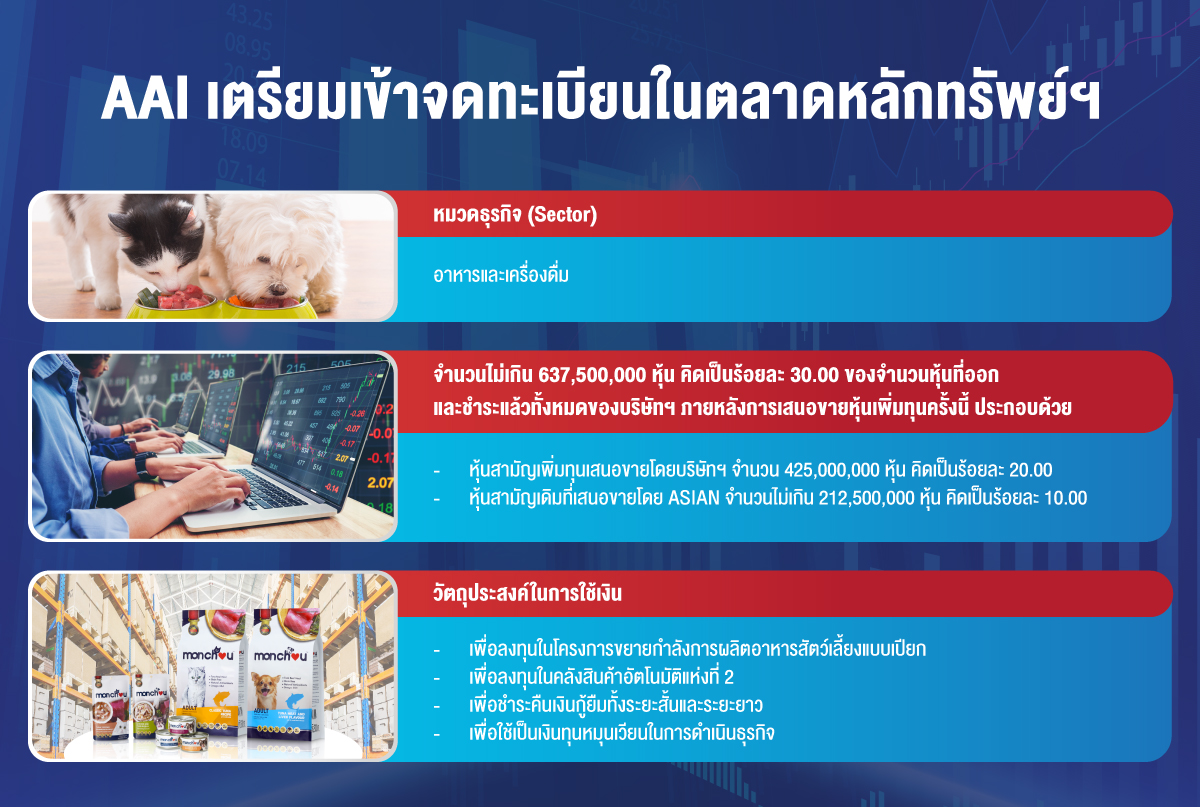 AAI เตรียมเข้าจดทะเบียนในตลาดหลักทรัพย์ฯ

หมวดธุรกิจ (Sector)

อาหารและเครื่องดื่ม

จำนวนไม่เกิน 637,500,000 หุ้น คิดเป็นร้อยละ 30.00 ของจำนวนหุ้นที่ออกและชำระแล้วทั้งหมดของบริษัทฯ ภายหลังการเสนอขายหุ้นเพิ่มทุนครั้งนี้ ประกอบด้วย

- หุ้นสามัญเพิ่มทุนเสนอขายโดยบริษัทฯ จำนวน 425,000,000 หุ้น คิดเป็นร้อยละ 20.00
- หุ้นสามัญเดิมที่เสนอขายโดย ASIAN จำนวนไม่เกิน 212,500,000 หุ้น คิดเป็นร้อยละ 10.00

วัตถุประสงค์ในการใช้เงิน

- เพื่อลงทุนในโครงการขยายกำลังการผลิตอาหารสัตว์เลี้ยงแบบเปียก
- เพื่อลงทุนในคลังสินค้าอัตโนมัติแห่งที่ 2
- เพื่อชำระคืนเงินกู้ยืมทั้งระยะสั้นและระยะยาว
- เพื่อใช้เป็นเงินทุนหมุนเวียนในการดำเนินธุรกิจ

monchou
monchou
monchou
monchou